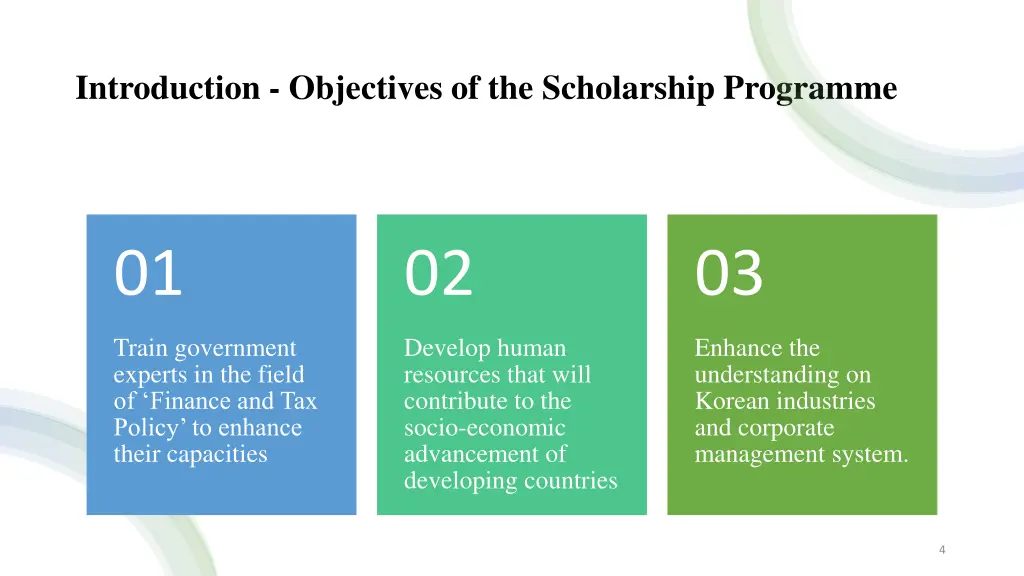 Introduction - Objectives of the Scholarship Programme

01

Train government experts in the field of ‘Finance and Tax Policy’ to enhance their capacities

02

Develop human resources that will contribute to the socio-economic advancement of developing countries

03

Enhance the understanding on Korean industries and corporate management system.

4